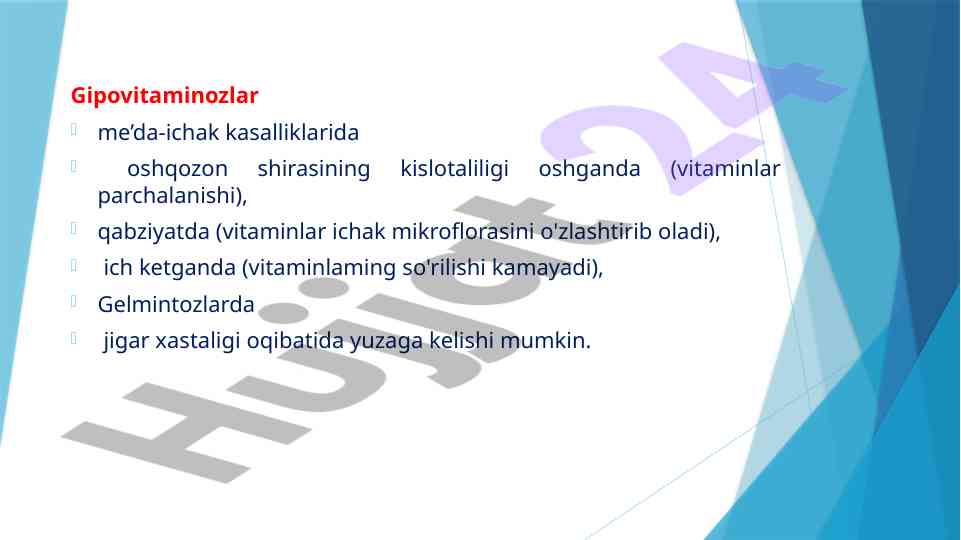 Gipovitaminozlar

me’da-ichak kasalliklarida

oshqozon shirasining kislotaliligi oshganda (vitaminlar parchalanishi),

qabziyatda (vitaminlar ichak mikroflorasini o'zlashtirib oladi),

ich ketganda (vitaminlaming so'rilishi kamayadi),

Gelmintozlarda

jigar xastaligi oqibatida yuzaga kelishi mumkin.

Hujjat 24